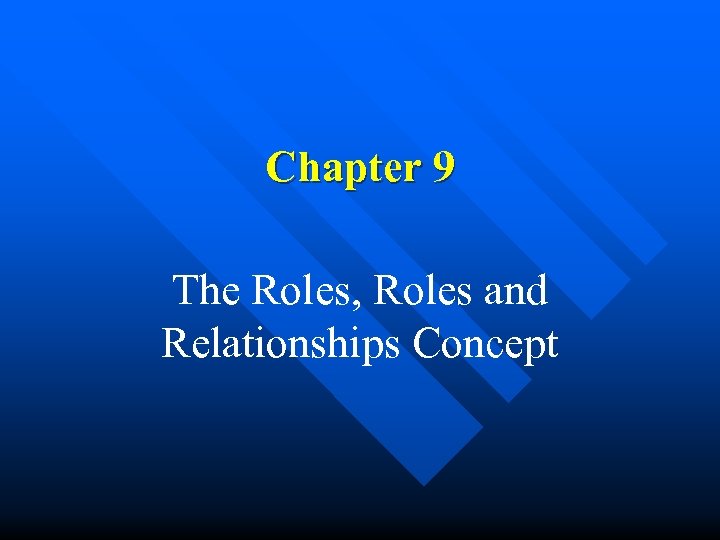 Chapter 9

The Roles, Roles and Relationships Concept